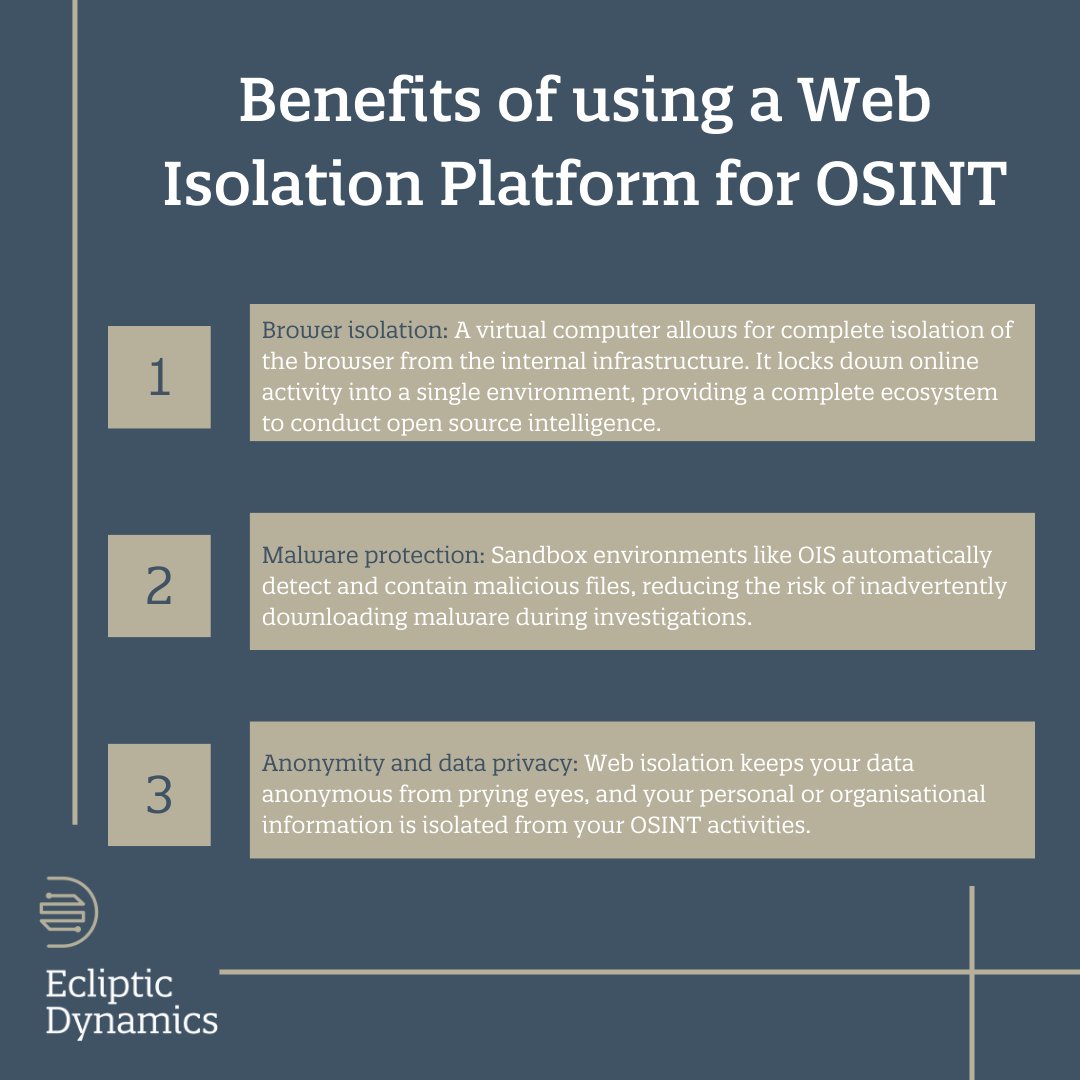 Benefits of using a Web Isolation Platform for OSINT

1

Brower isolation: A virtual computer allows for complete isolation of the browser from the internal infrastructure. It locks down online activity into a single environment, providing a complete ecosystem to conduct open source intelligence.

2

Malware protection: Sandbox environments like OIS automatically detect and contain malicious files, reducing the risk of inadvertently downloading malware during investigations.

3

Anonymity and data privacy: Web isolation keeps your data anonymous from prying eyes, and your personal or organisational information is isolated from your OSINT activities.

Ecliptic Dynamics